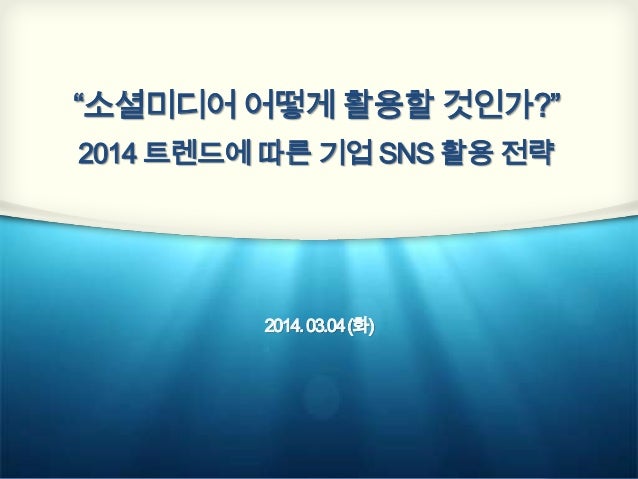 “소셜미디어 어떻게 활용할 것인가?”
2014 트렌드에 따른 기업 SNS 활용 전략

2014. 03.04 (화)